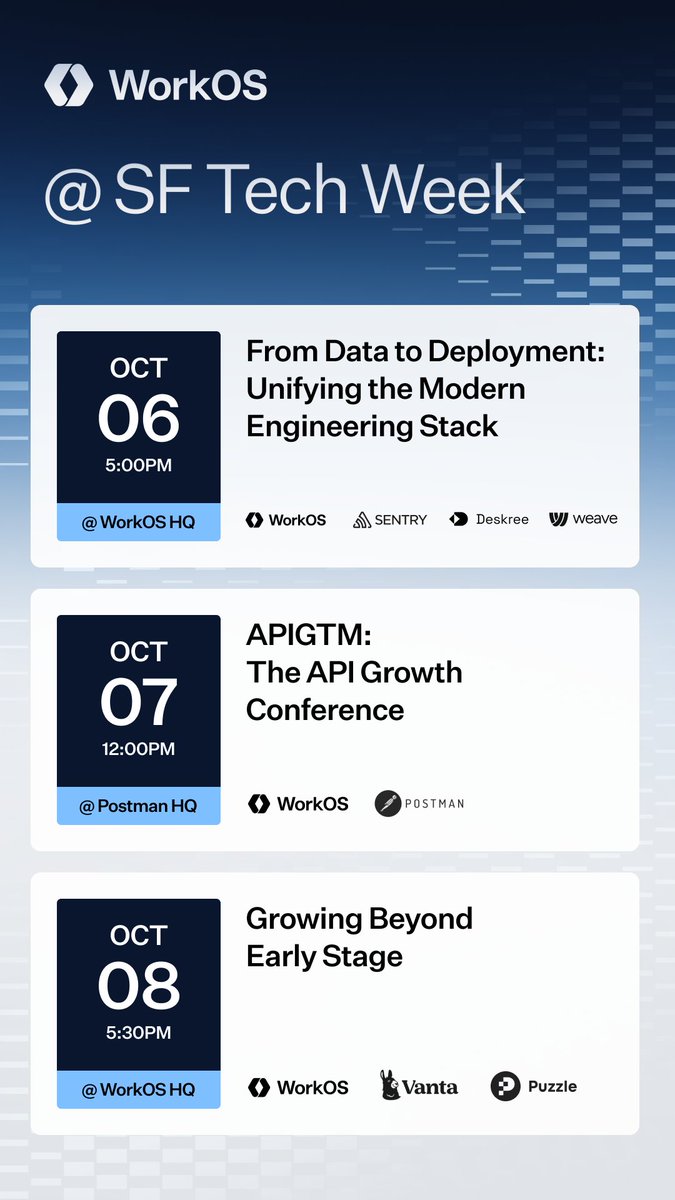 WorkOS

@ SF Tech Week

OCT
06
5:00PM
@ WorkOS HQ

From Data to Deployment: Unifying the Modern Engineering Stack

WorkOS SENTRY Deskree weave

OCT
07
12:00PM
@ Postman HQ

APIGTM:
The API Growth Conference

WorkOS POSTMAN

OCT
08
5:30PM
@ WorkOS HQ

Growing Beyond Early Stage

WorkOS Vanta Puzzle